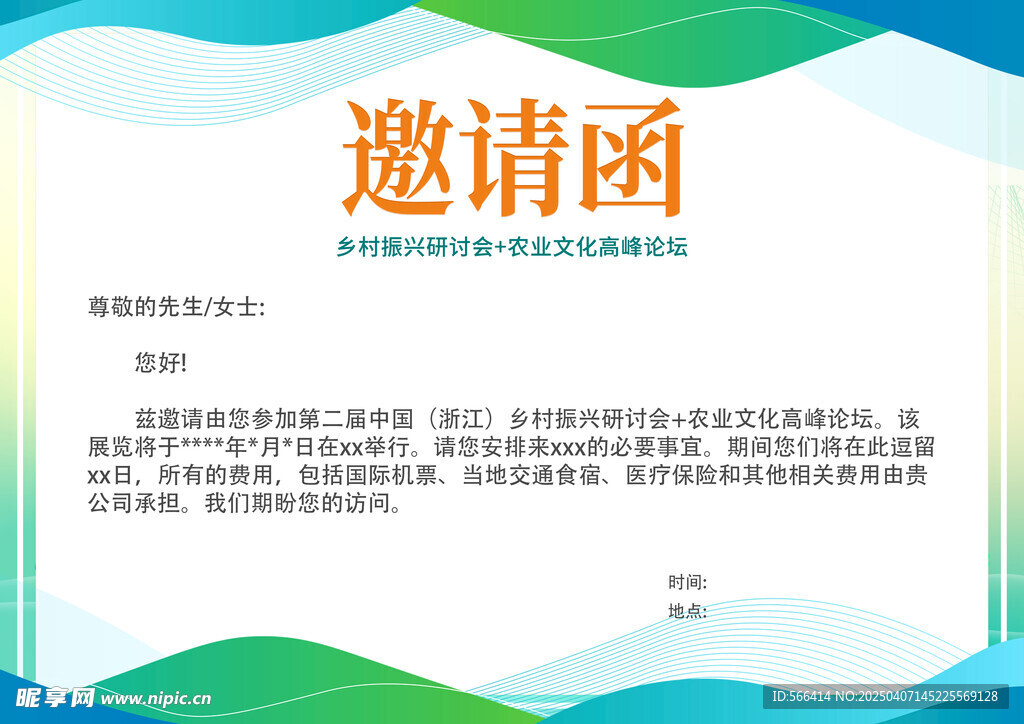 邀请函

乡村振兴研讨会+农业文化高峰论坛

尊敬的先生/女士:

您好!

兹邀请由您参加第二届中国（浙江）乡村振兴研讨会+农业文化高峰论坛。该展览将于****年*月*日在xx举行。请您安排来xxx的必要事宜。期间您们将在此逗留xx日，所有的费用，包括国际机票、当地交通食宿、医疗保险和其他相关费用由贵公司承担。我们期盼您的访问。

时间:
地点:

昵享网 www.nipic.cn

ID:566414 NO:20250407145225569128